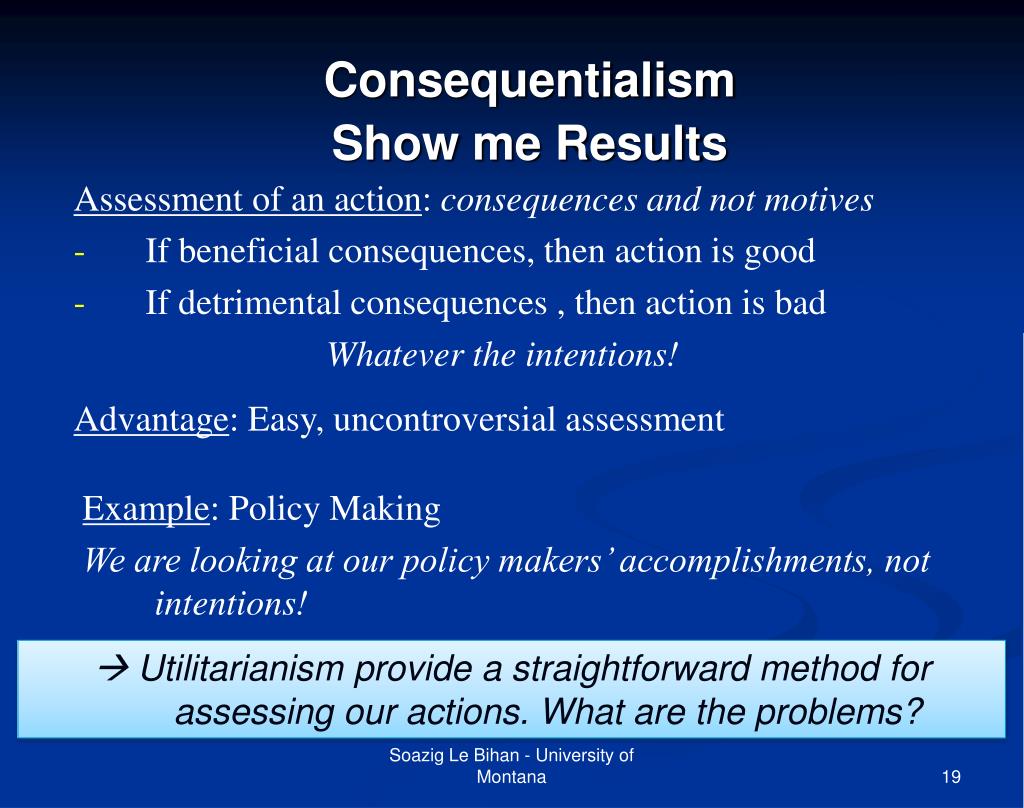 Consequentialism
Show me Results

Assessment of an action: consequences and not motives
- If beneficial consequences, then action is good
- If detrimental consequences , then action is bad
Whatever the intentions!

Advantage: Easy, uncontroversial assessment

Example: Policy Making
We are looking at our policy makers' accomplishments, not intentions!

→ Utilitarianism provide a straightforward method for assessing our actions. What are the problems?

Soazig Le Bihan - University of Montana

19